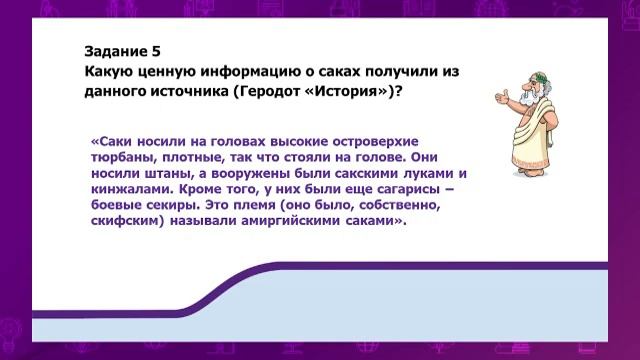 Задание 5
Какую ценную информацию о саках получили из данного источника (Геродот «История»)?

«Саки носили на головах высокие островерхие тюрбаны, плотные, так что стояли на голове. Они носили штаны, а вооружены были сакскими луками и кинжалами. Кроме того, у них были еще сагарисы – боевые секиры. Это племя (оно было, собственно, скифским) называли амиргийскими саками».